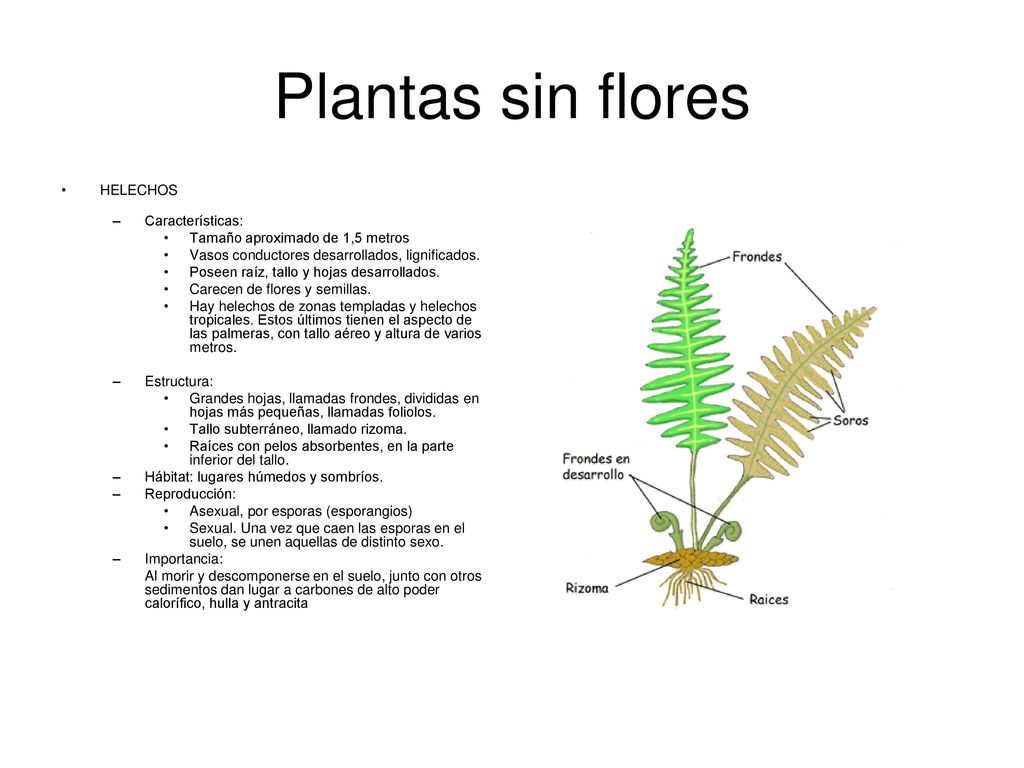 Plantas sin flores

• HELECHOS

– Características:
• Tamaño aproximado de 1,5 metros
• Vasos conductores desarrollados, lignificados.
• Poseen raíz, tallo y hojas desarrollados.
• Carecen de flores y semillas.
• Hay helechos de zonas templadas y helechos tropicales. Estos últimos tienen el aspecto de las palmeras, con tallo aéreo y altura de varios metros.

– Estructura:
• Grandes hojas, llamadas frondes, divididas en hojas más pequeñas, llamadas foliolos.
• Tallo subterráneo, llamado rizoma.
• Raíces con pelos absorbentes, en la parte inferior del tallo.
– Hábitat: lugares húmedos y sombríos.
– Reproducción:
• Asexual, por esporas (esporangios)
• Sexual. Una vez que caen las esporas en el suelo, se unen aquellas de distinto sexo.
– Importancia:
Al morir y descomponerse en el suelo, junto con otros sedimentos dan lugar a carbones de alto poder calorífico, hulla y antracita

Frondes
Soros
Frondes en desarrollo
Rizoma
Raices